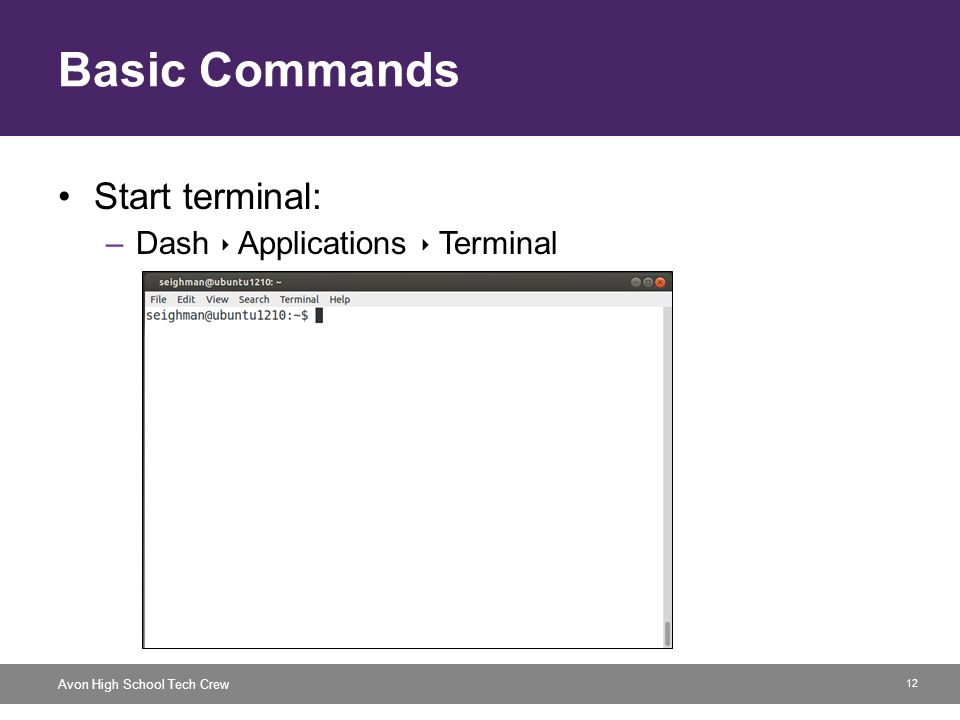 Basic Commands

• Start terminal:
– Dash ‣ Applications ‣ Terminal

seighman@ubuntu1210: ~
File Edit View Search Terminal Help
seighman@ubuntu1210:~$

Avon High School Tech Crew
12